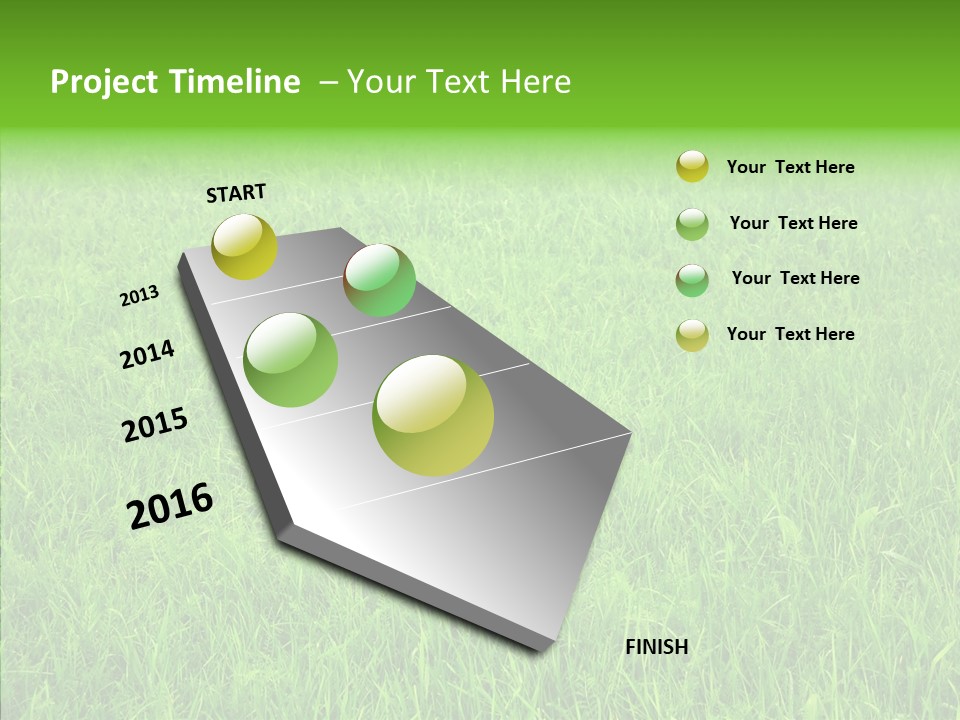 Project Timeline – Your Text Here

START

2013

2014

2015

2016

FINISH

Your Text Here

Your Text Here

Your Text Here

Your Text Here